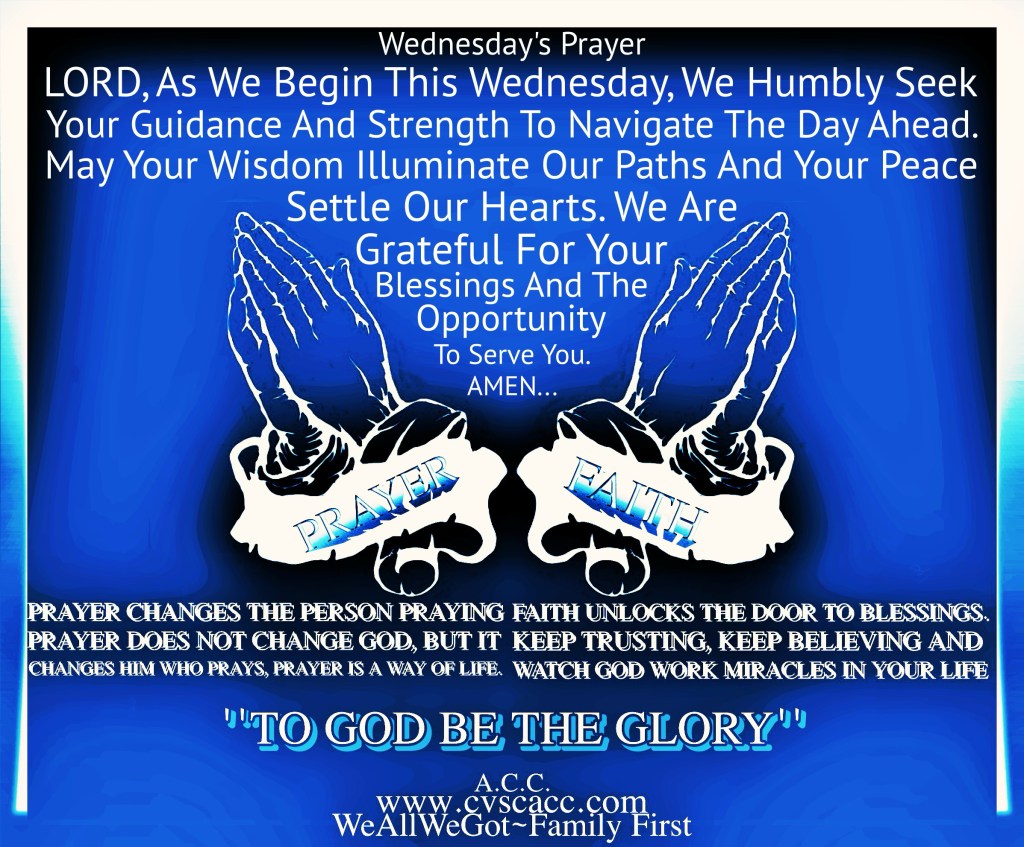 Wednesday's Prayer

LORD, As We Begin This Wednesday, We Humbly Seek Your Guidance And Strength To Navigate The Day Ahead. May Your Wisdom Illuminate Our Paths And Your Peace Settle Our Hearts. We Are Grateful For Your Blessings And The Opportunity To Serve You. AMEN...

PRAYER

FAITH

PRAYER CHANGES THE PERSON PRAYING PRAYER DOES NOT CHANGE GOD, BUT IT CHANGES HIM WHO PRAYS, PRAYER IS A WAY OF LIFE.

FAITH UNLOCKS THE DOOR TO BLESSINGS. KEEP TRUSTING, KEEP BELIEVING AND WATCH GOD WORK MIRACLES IN YOUR LIFE

"TO GOD BE THE GLORY"

A.C.C.
www.cvscacc.com
WeAllWeGot~Family First